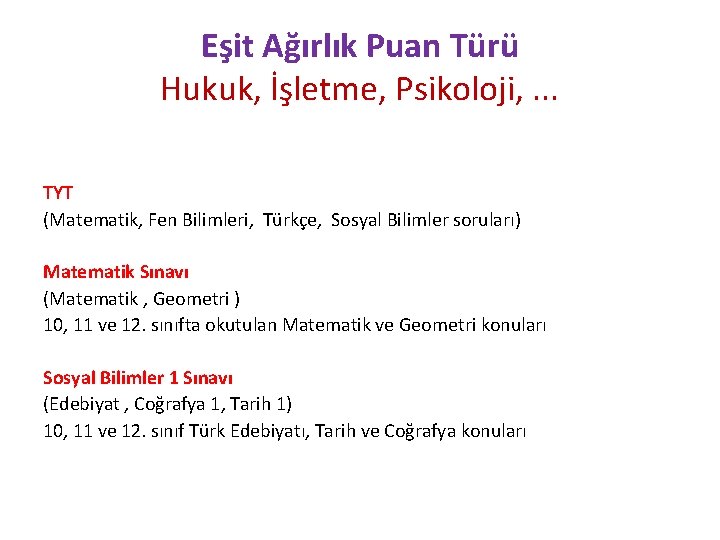 Eşit Ağırlık Puan Türü
Hukuk, İşletme, Psikoloji, ...

TYT
(Matematik, Fen Bilimleri, Türkçe, Sosyal Bilimler soruları)

Matematik Sınavı
(Matematik , Geometri )
10, 11 ve 12. sınıfta okutulan Matematik ve Geometri konuları

Sosyal Bilimler 1 Sınavı
(Edebiyat , Coğrafya 1, Tarih 1)
10, 11 ve 12. sınıf Türk Edebiyatı, Tarih ve Coğrafya konuları